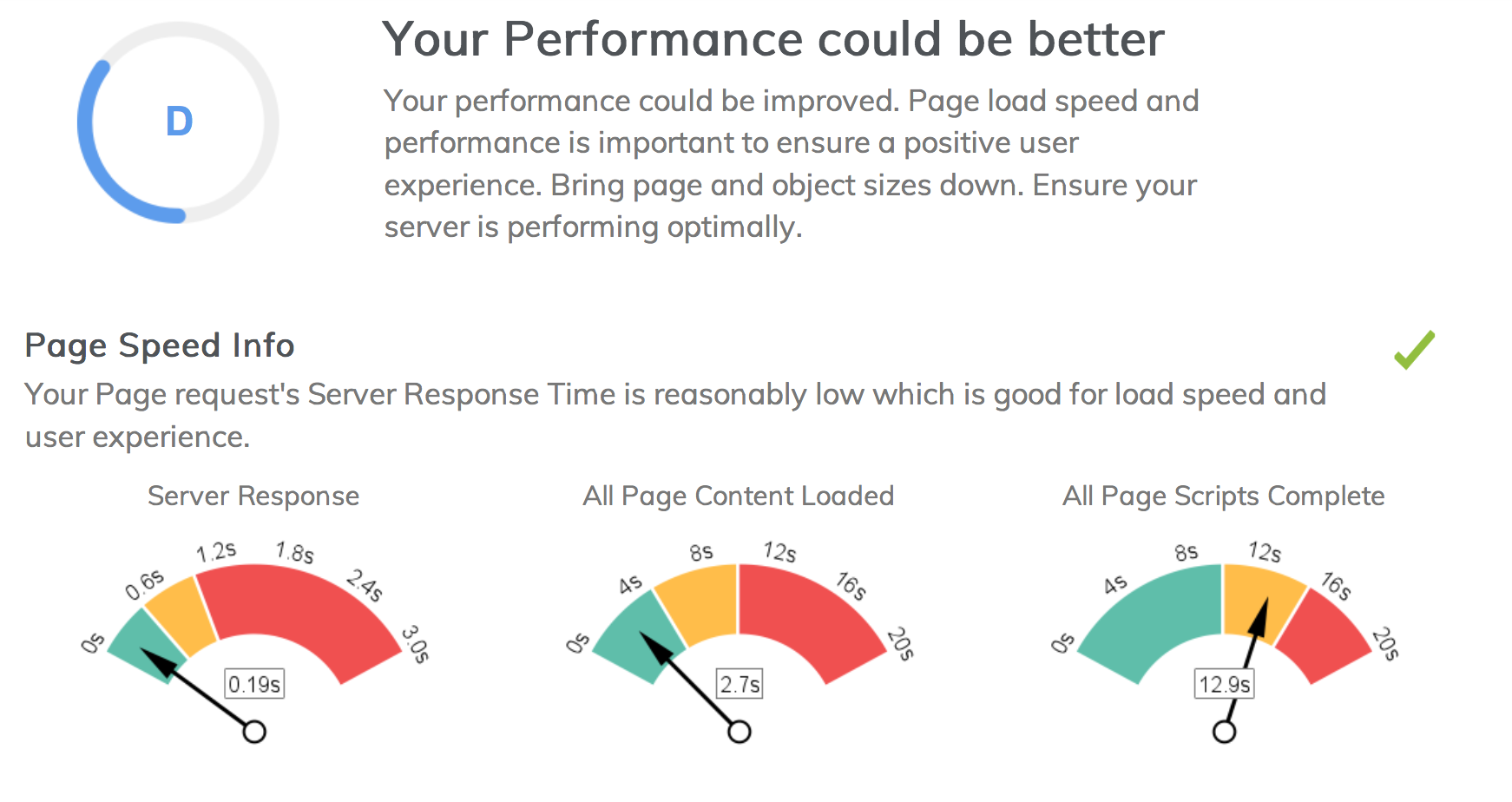 D

Your Performance could be better

Your performance could be improved. Page load speed and performance is important to ensure a positive user experience. Bring page and object sizes down. Ensure your server is performing optimally.

Page Speed Info

Your Page request's Server Response Time is reasonably low which is good for load speed and user experience.

Server Response

0s 0.6s 1.2s 1.8s 2.4s 3.0s

0.19s

All Page Content Loaded

0s 4s 8s 12s 16s 20s

2.7s

All Page Scripts Complete

0s 4s 8s 12s 16s 20s

12.9s